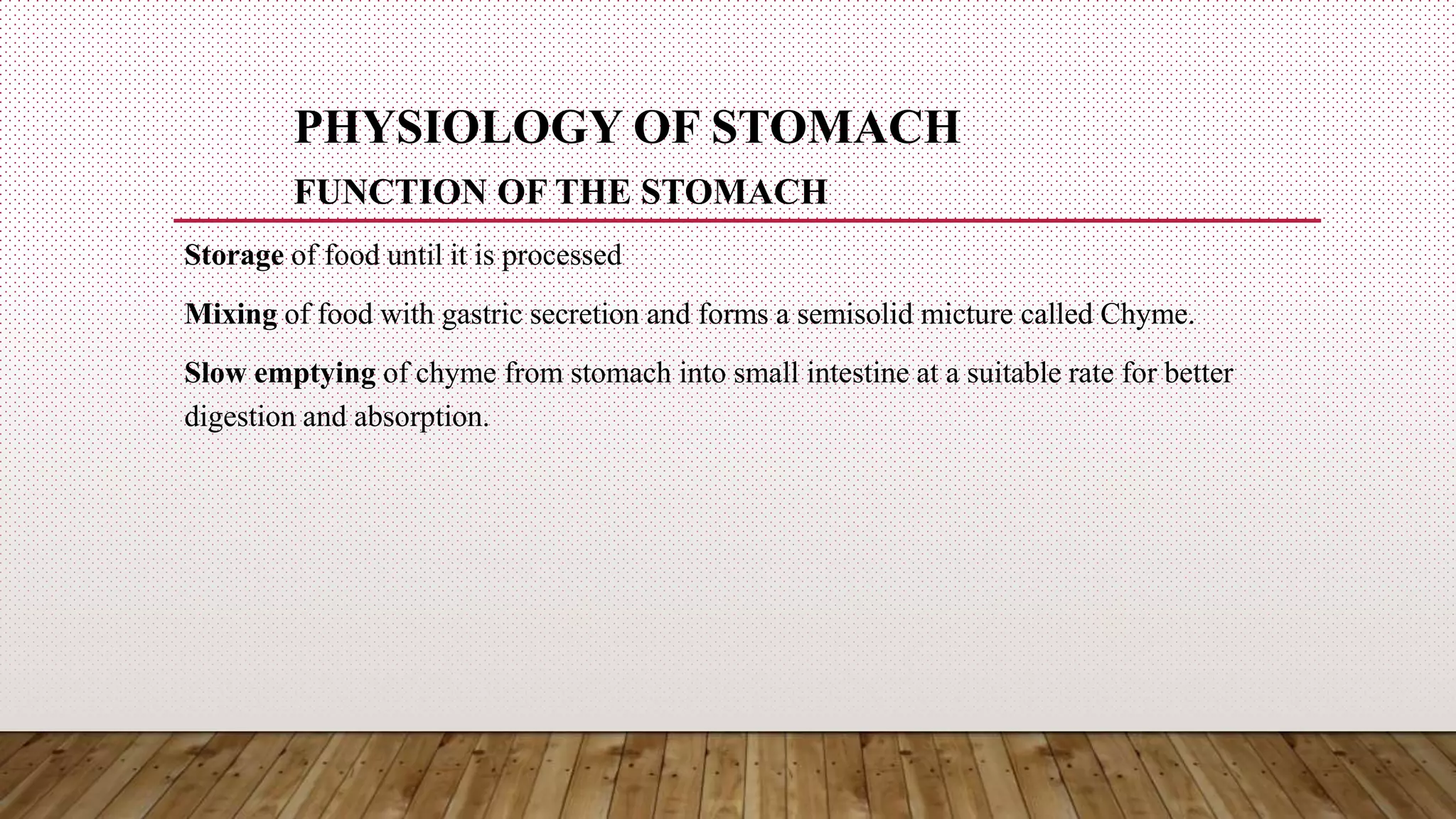 PHYSIOLOGY OF STOMACH

FUNCTION OF THE STOMACH

Storage of food until it is processed

Mixing of food with gastric secretion and forms a semisolid micture called Chyme.

Slow emptying of chyme from stomach into small intestine at a suitable rate for better digestion and absorption.